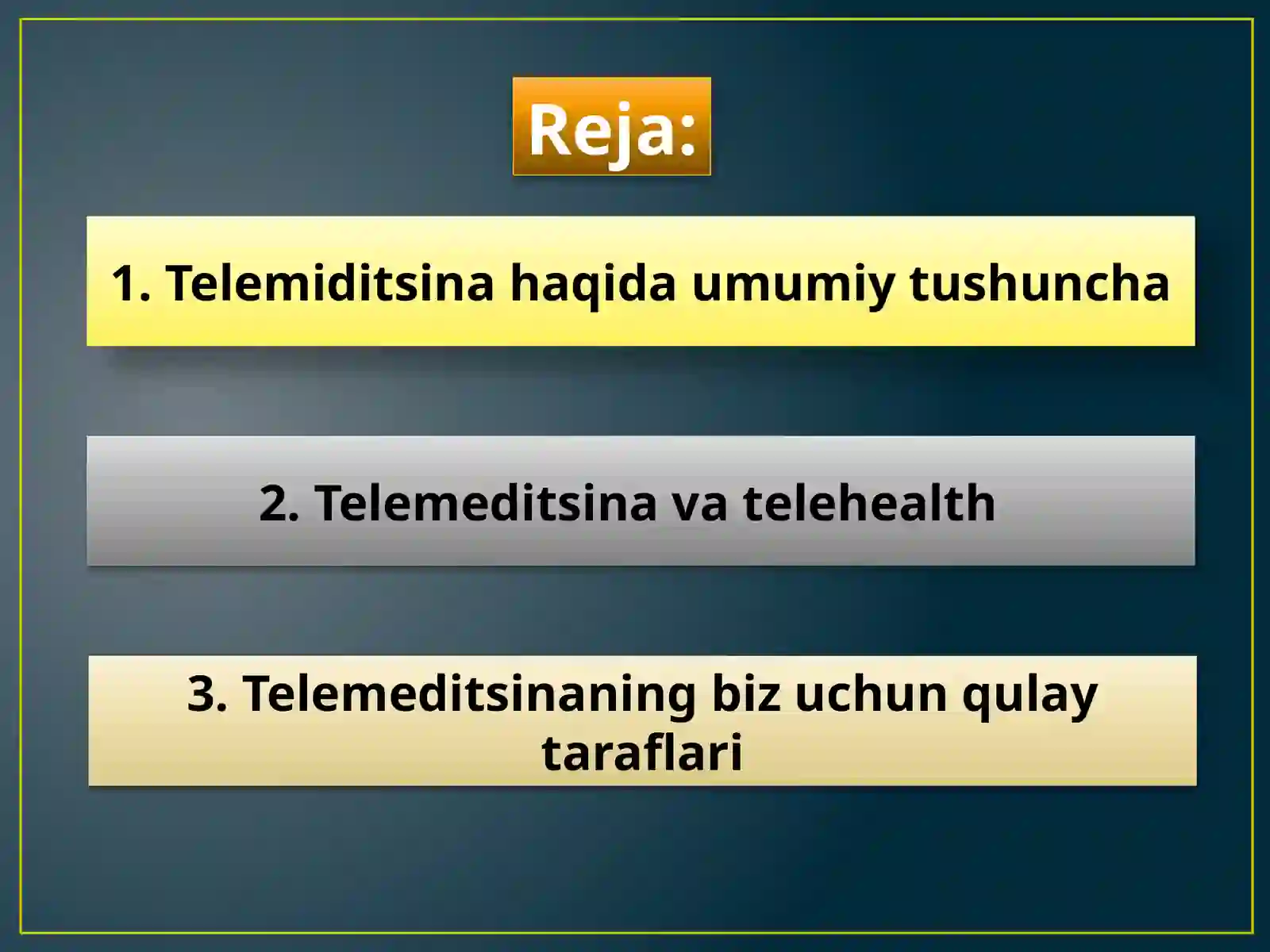 Reja:

1. Telemiditsina haqida umumiy tushuncha

2. Telemeditsina va telehealth

3. Telemeditsinaning biz uchun qulay taraflari